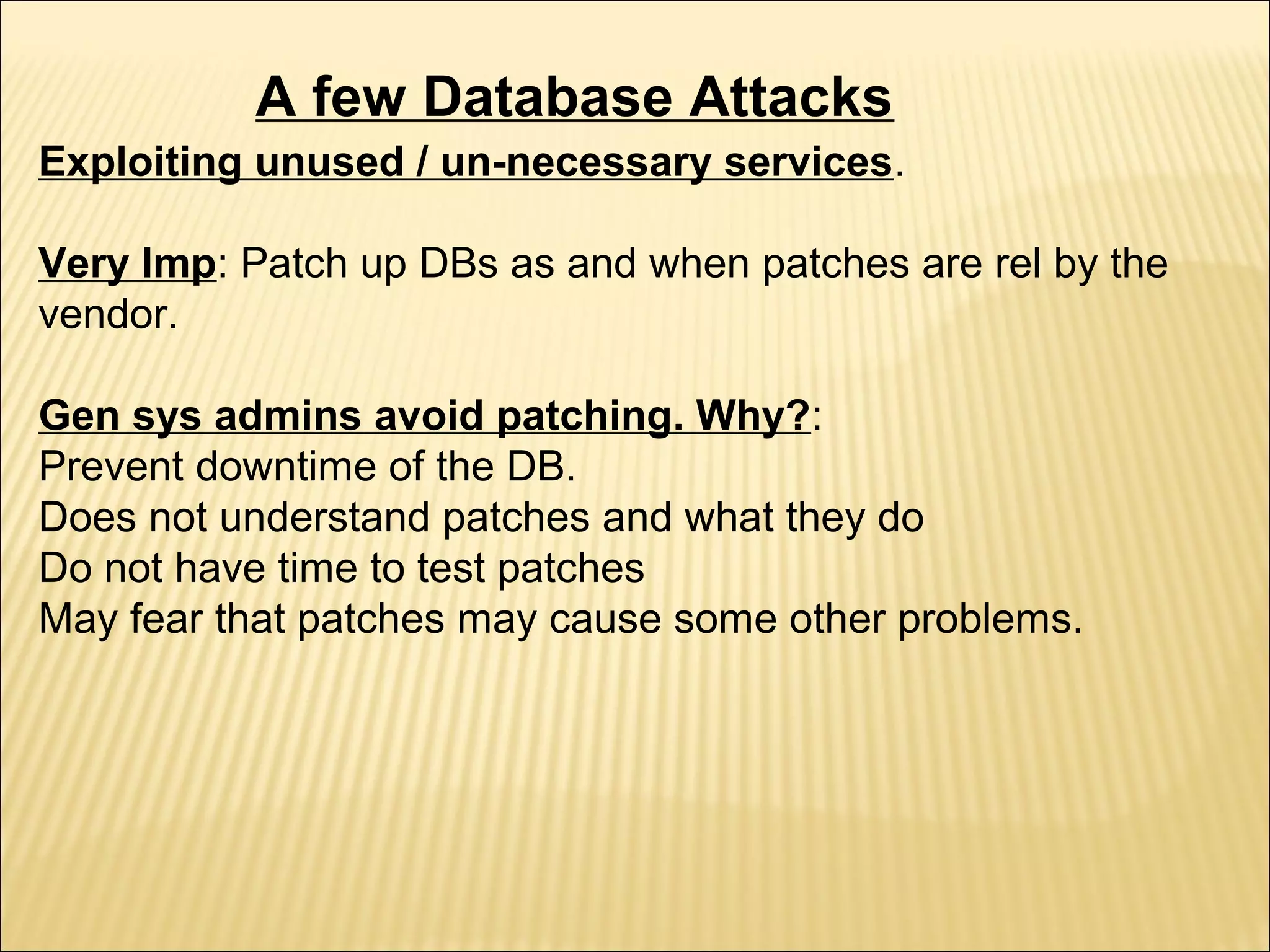 A few Database Attacks

Exploiting unused / un-necessary services.

Very Imp: Patch up DBs as and when patches are rel by the vendor.

Gen sys admins avoid patching. Why?:
Prevent downtime of the DB.
Does not understand patches and what they do
Do not have time to test patches
May fear that patches may cause some other problems.